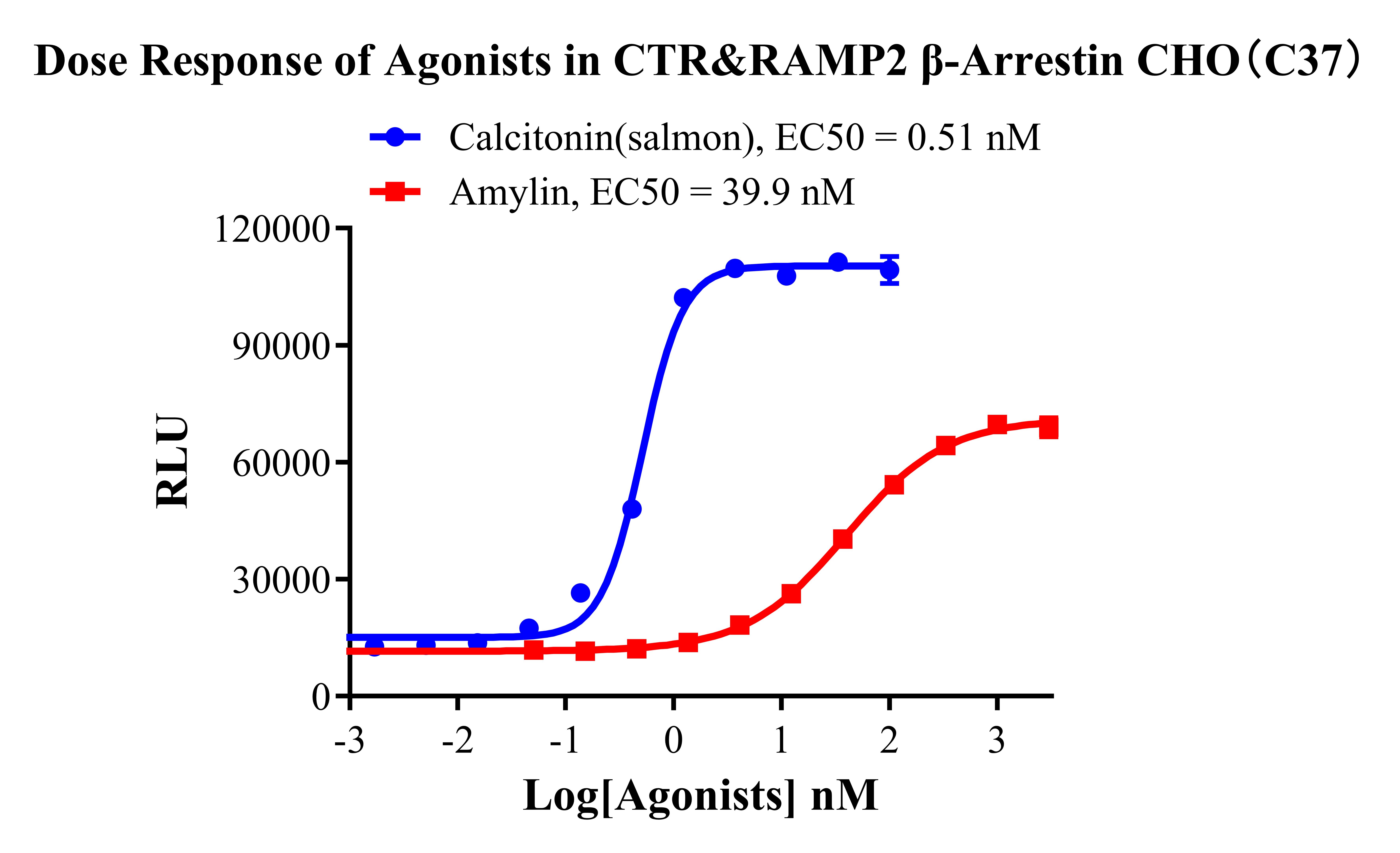 Dose Response of Agonists in CTR&RAMP2 β-Arrestin CHO（C37）

Calcitonin(salmon), EC50 = 0.51 nM
Amylin, EC50 = 39.9 nM

RLU

120000
90000
60000
30000
0

-3
-2
-1
0
1
2
3

Log[Agonists] nM